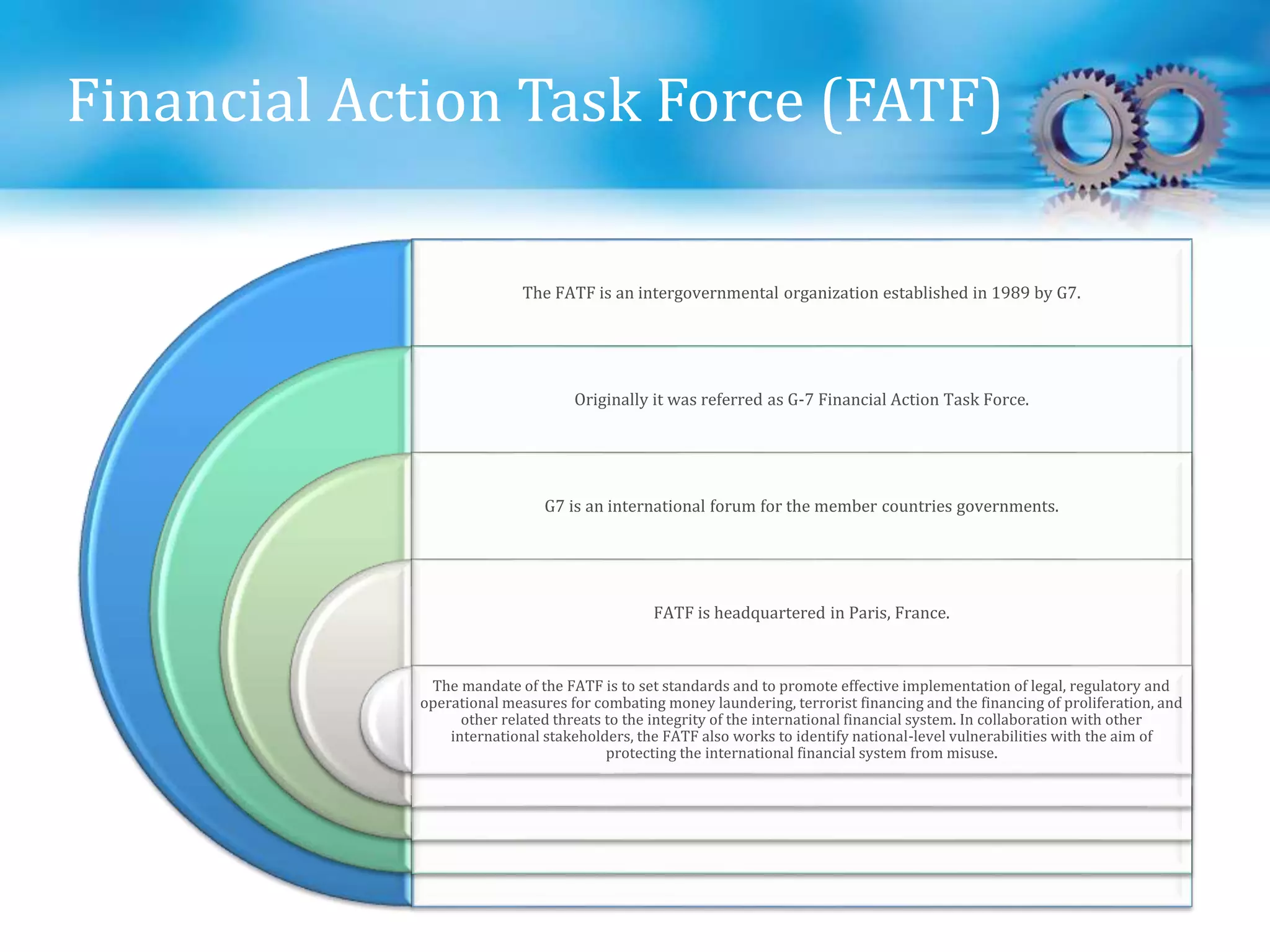 Financial Action Task Force (FATF)

The FATF is an intergovernmental organization established in 1989 by G7.

Originally it was referred as G-7 Financial Action Task Force.

G7 is an international forum for the member countries governments.

FATF is headquartered in Paris, France.

The mandate of the FATF is to set standards and to promote effective implementation of legal, regulatory and operational measures for combating money laundering, terrorist financing and the financing of proliferation, and other related threats to the integrity of the international financial system. In collaboration with other international stakeholders, the FATF also works to identify national-level vulnerabilities with the aim of protecting the international financial system from misuse.